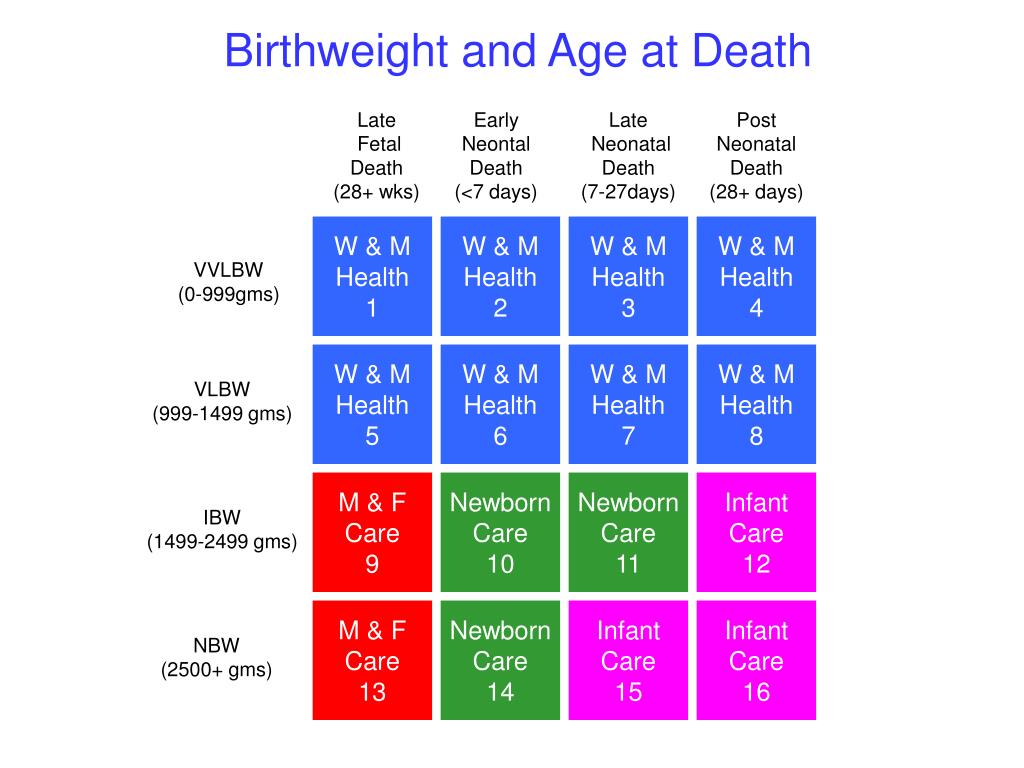 Birthweight and Age at Death

| | Late Fetal Death (28+ wks) | Early Neontal Death (<7 days) | Late Neonatal Death (7-27days) | Post Neonatal Death (28+ days) |
|---|---|---|---|---|
| VVLBW (0-999gms) | W & M Health 1 | W & M Health 2 | W & M Health 3 | W & M Health 4 |
| VLBW (999-1499 gms) | W & M Health 5 | W & M Health 6 | W & M Health 7 | W & M Health 8 |
| IBW (1499-2499 gms) | M & F Care 9 | Newborn Care 10 | Newborn Care 11 | Infant Care 12 |
| NBW (2500+ gms) | M & F Care 13 | Newborn Care 14 | Infant Care 15 | Infant Care 16 |